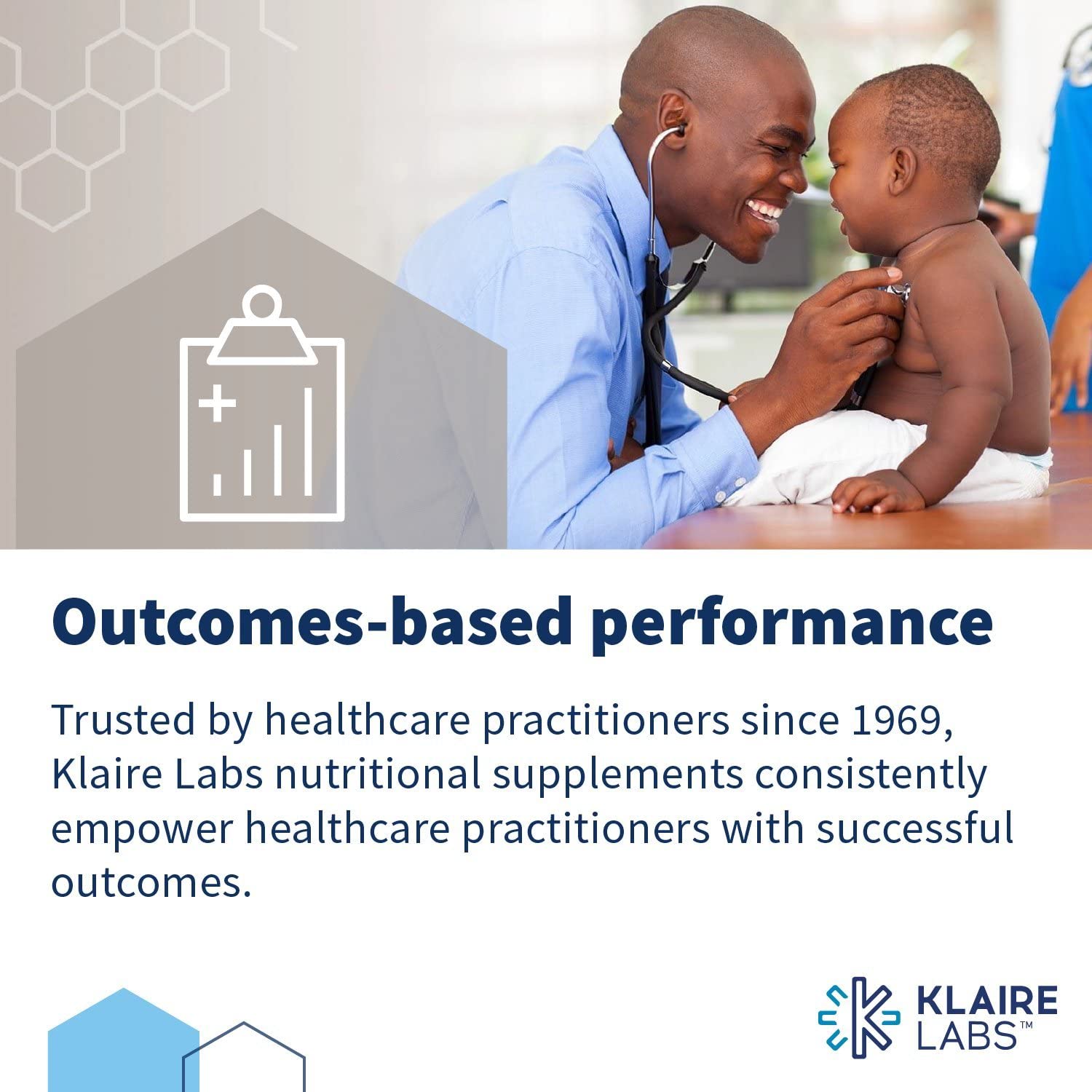 Outcomes-based performance

Trusted by healthcare practitioners since 1969, Klaire Labs nutritional supplements consistently empower healthcare practitioners with successful outcomes.

KLAIRE LABS™